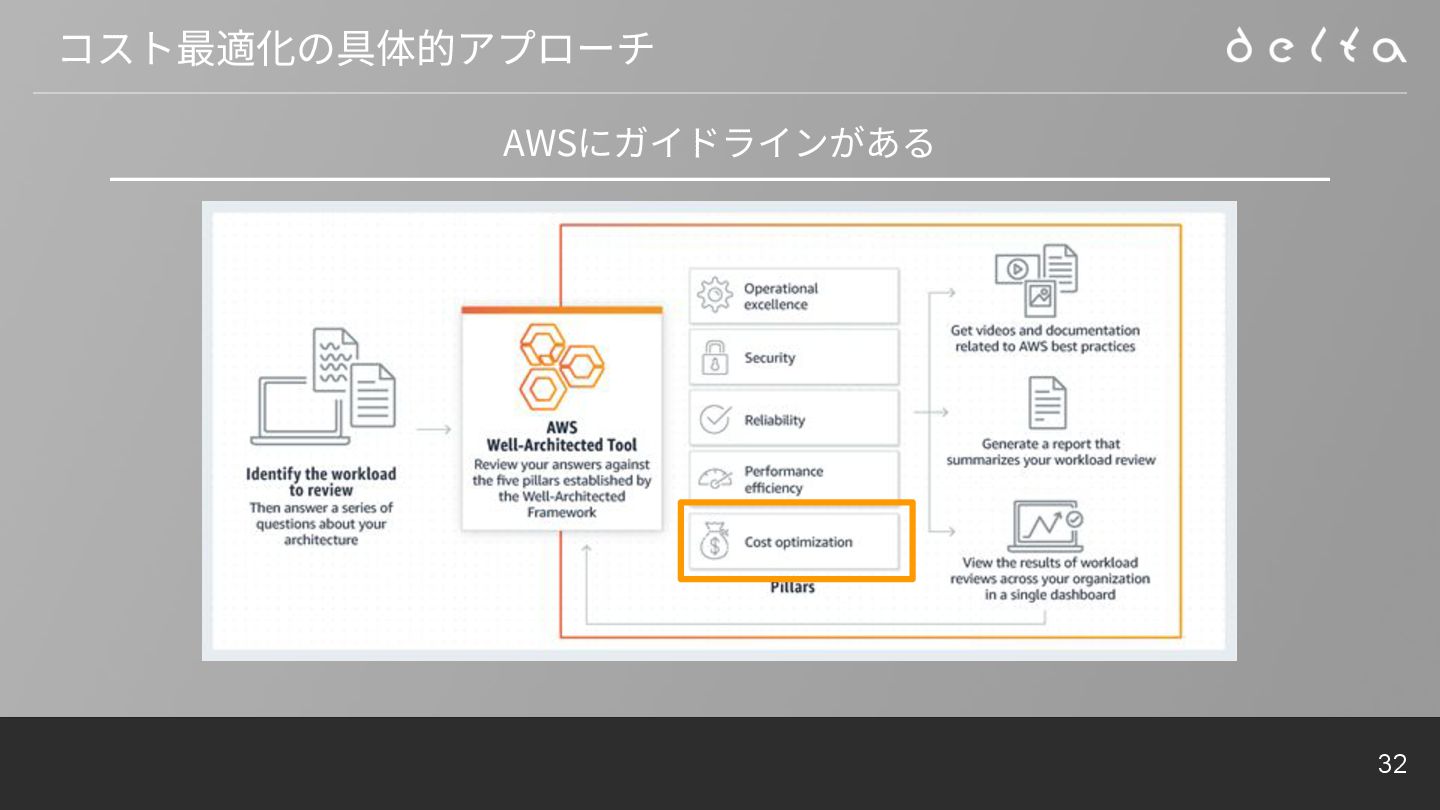 コスト最適化の具体的アプローチ

delta

AWSにガイドラインがある

Identify the workload to review
Then answer a series of questions about your architecture

AWS
Well-Architected Tool
Review your answers against the five pillars established by the Well-Architected Framework

Operational excellence

Security

Reliability

Performance efficiency

Cost optimization

Pillars

Get videos and documentation related to AWS best practices

Generate a report that summarizes your workload review

View the results of workload reviews across your organization in a single dashboard

32